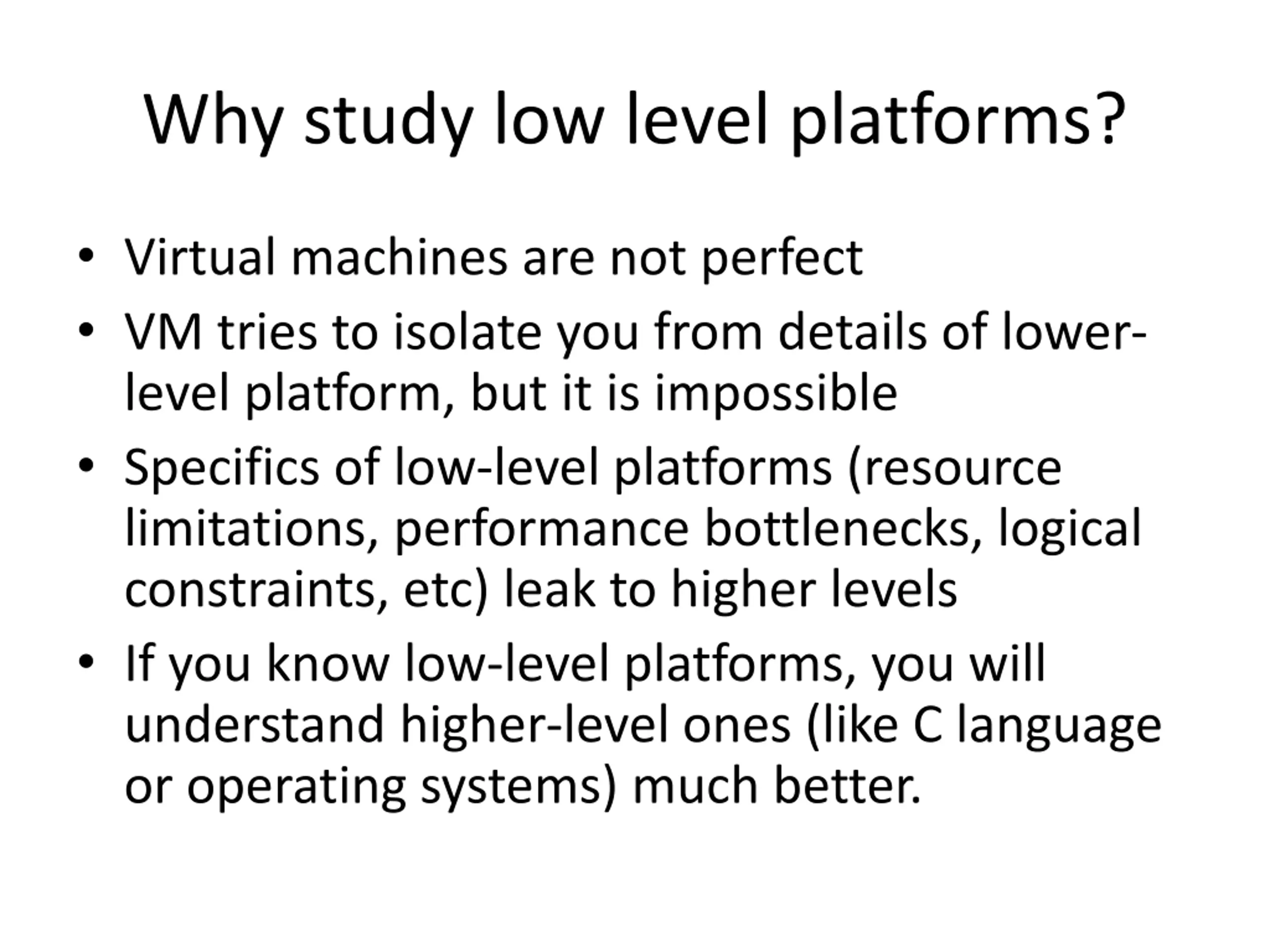 Why study low level platforms?

• Virtual machines are not perfect
• VM tries to isolate you from details of lower-level platform, but it is impossible
• Specifics of low-level platforms (resource limitations, performance bottlenecks, logical constraints, etc) leak to higher levels
• If you know low-level platforms, you will understand higher-level ones (like C language or operating systems) much better.